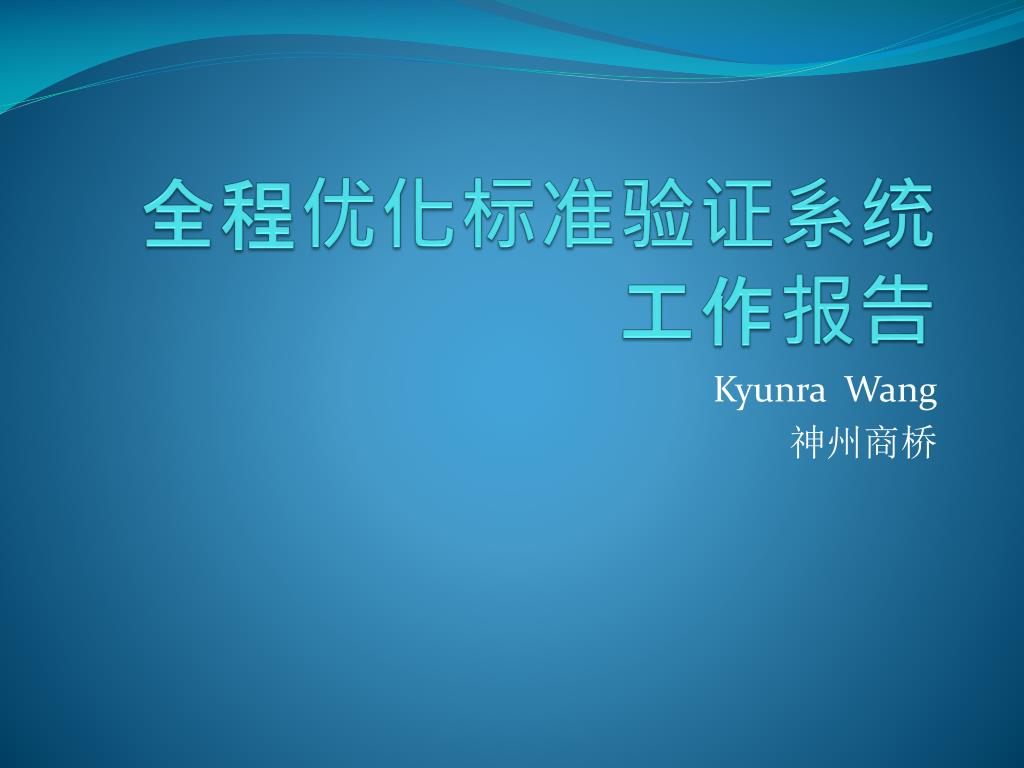 全程优化标准验证系统工作报告

Kyunra Wang
神州商桥